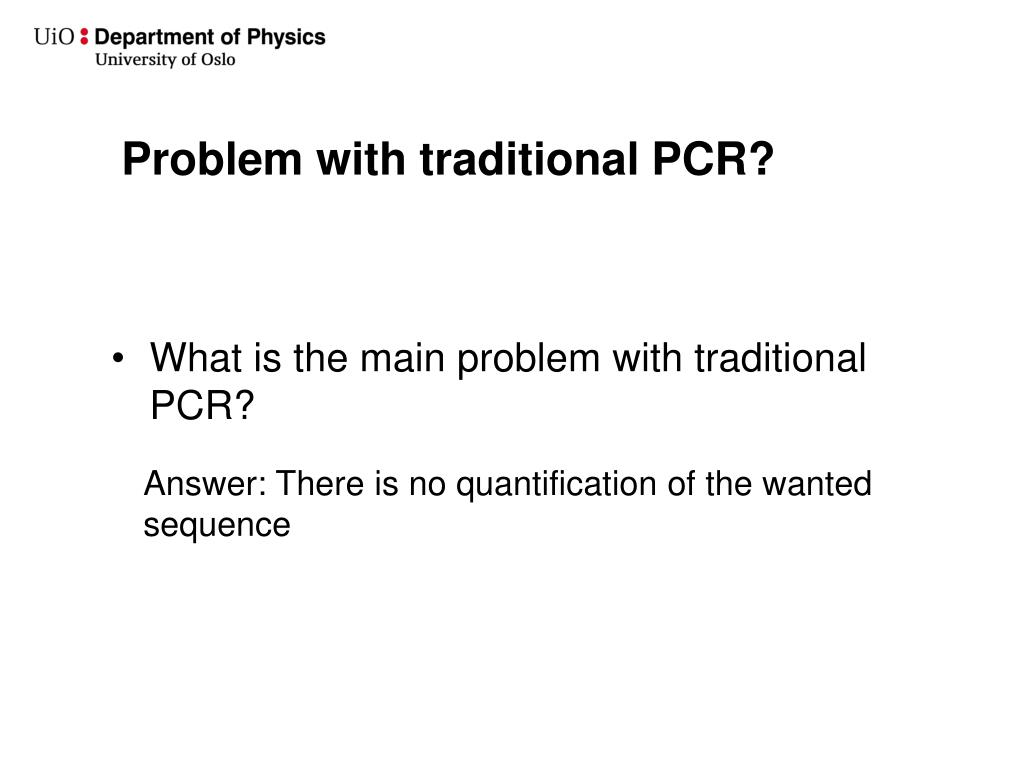 UiO : Department of Physics
University of Oslo

Problem with traditional PCR?

• What is the main problem with traditional PCR?

Answer: There is no quantification of the wanted sequence